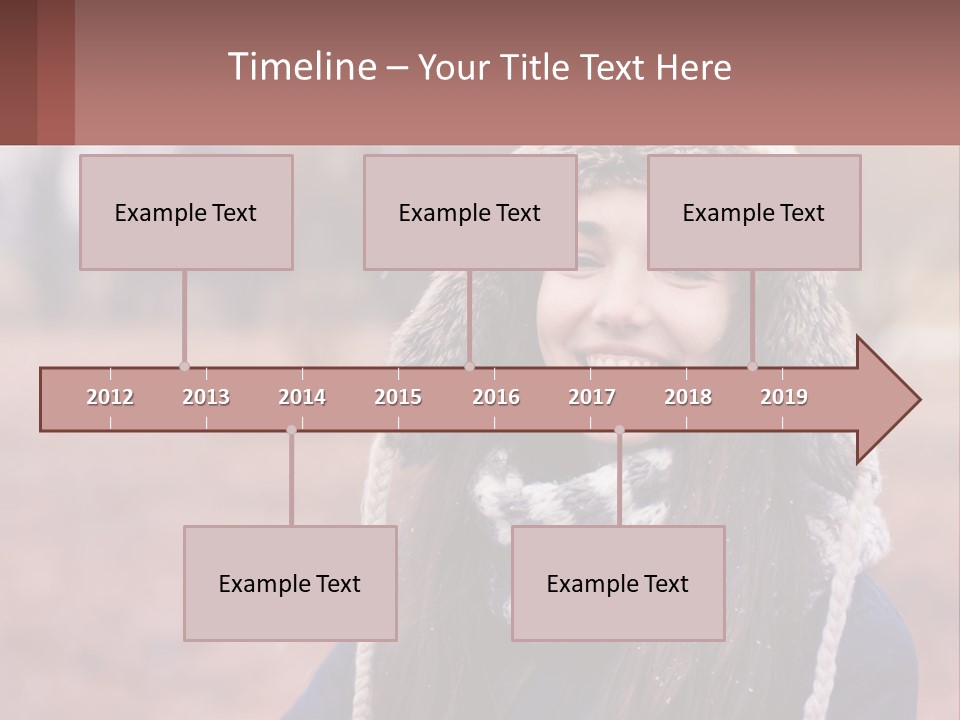 Timeline – Your Title Text Here

Example Text

Example Text

Example Text

2012 2013 2014 2015 2016 2017 2018 2019

Example Text

Example Text